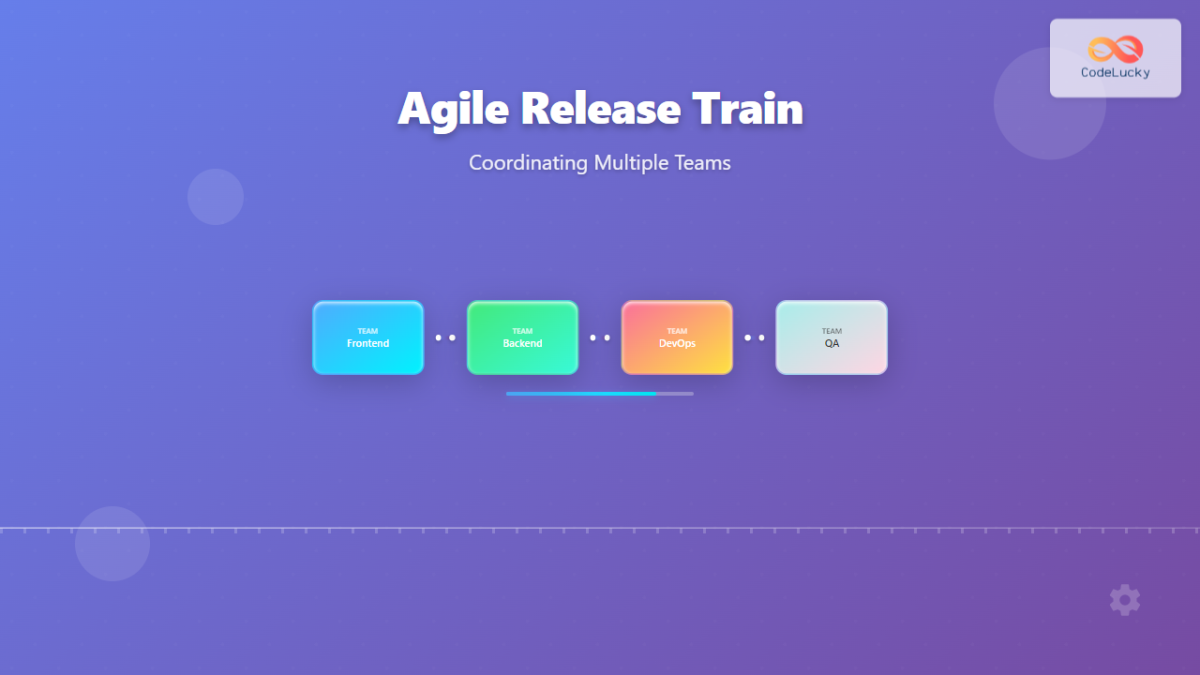 CodeLucky

Agile Release Train

Coordinating Multiple Teams

TEAM
Frontend

TEAM
Backend

TEAM
DevOps

TEAM
QA